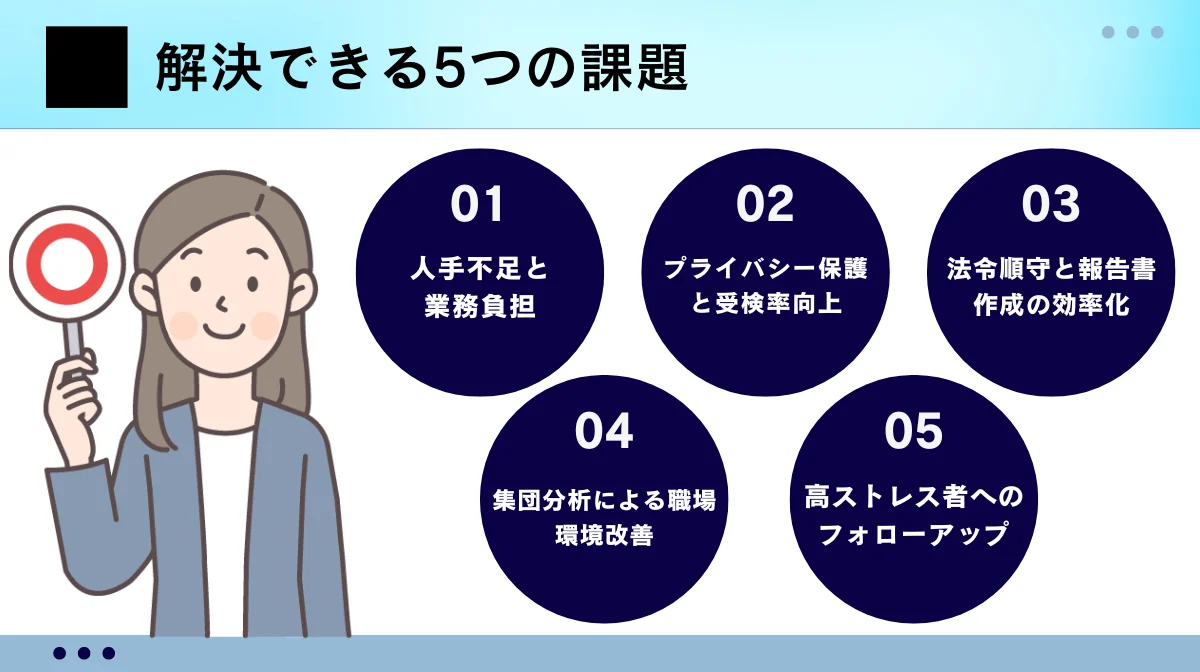 解決できる5つの課題

01
人手不足と業務負担

02
プライバシー保護と受検率向上

03
法令順守と報告書作成の効率化

04
集団分析による職場環境改善

05
高ストレス者へのフォローアップ